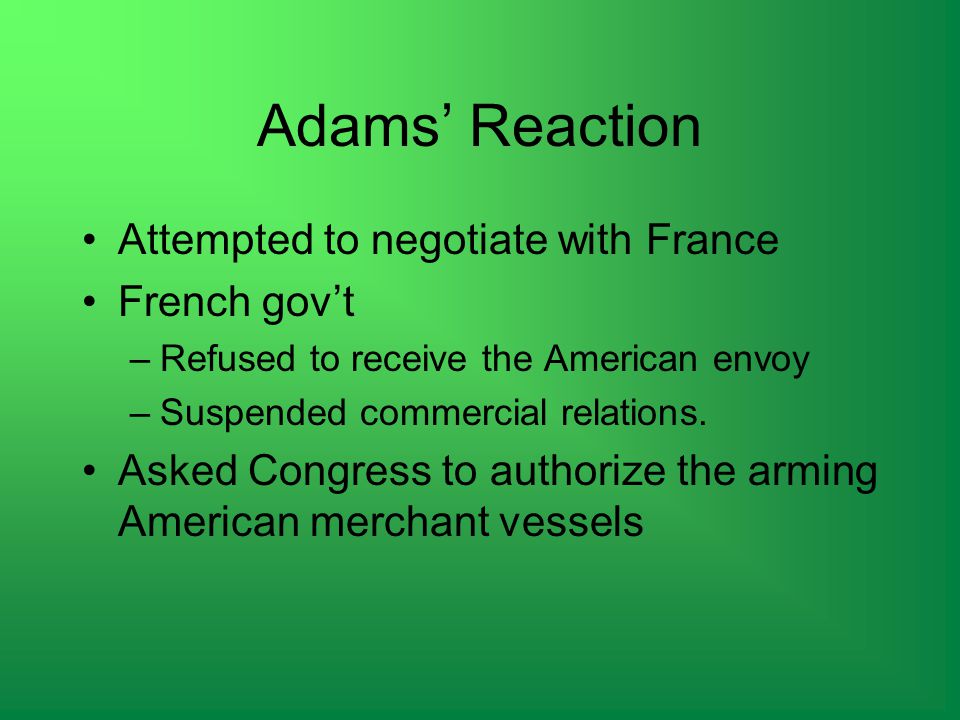 Adams’ Reaction

• Attempted to negotiate with France
• French gov’t
– Refused to receive the American envoy
– Suspended commercial relations.
• Asked Congress to authorize the arming American merchant vessels